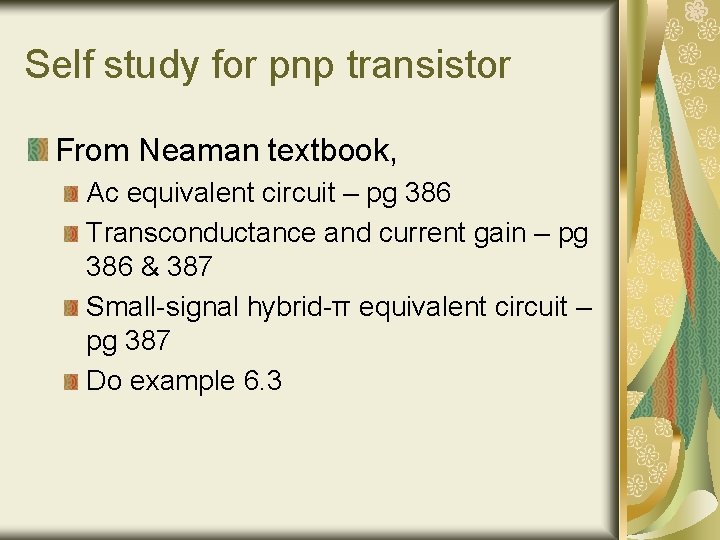 Self study for pnp transistor

From Neaman textbook,

Ac equivalent circuit – pg 386

Transconductance and current gain – pg 386 & 387

Small-signal hybrid-π equivalent circuit – pg 387

Do example 6.3